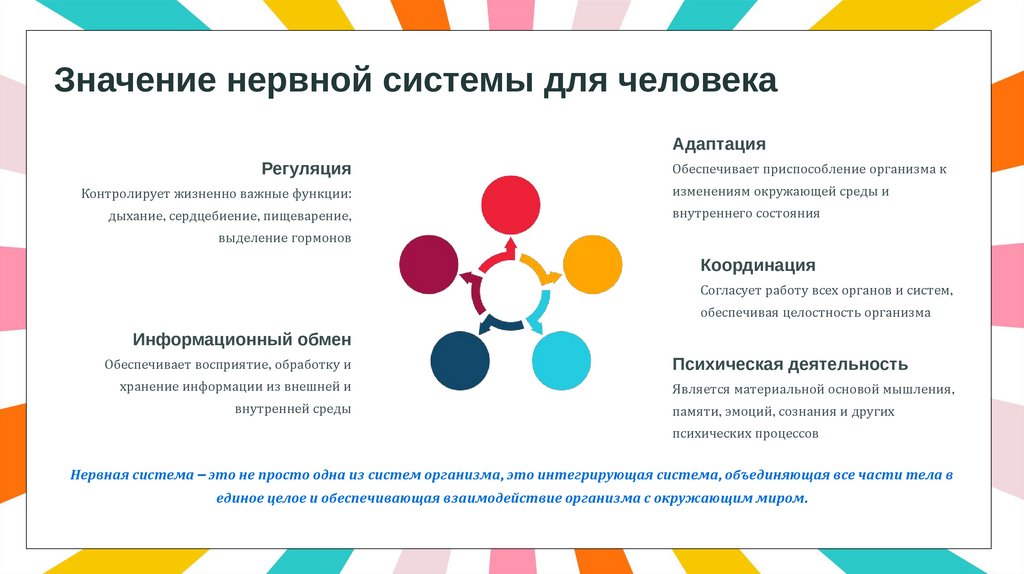 Значение нервной системы для человека

Регуляция
Контролирует жизненно важные функции: дыхание, сердцебиение, пищеварение, выделение гормонов

Информационный обмен
Обеспечивает восприятие, обработку и хранение информации из внешней и внутренней среды

Адаптация
Обеспечивает приспособление организма к изменениям окружающей среды и внутреннего состояния

Координация
Согласует работу всех органов и систем, обеспечивая целостность организма

Психическая деятельность
Является материальной основой мышления, памяти, эмоций, сознания и других психических процессов

Нервная система – это не просто одна из систем организма, это интегрирующая система, объединяющая все части тела в единое целое и обеспечивающая взаимодействие организма с окружающим миром.